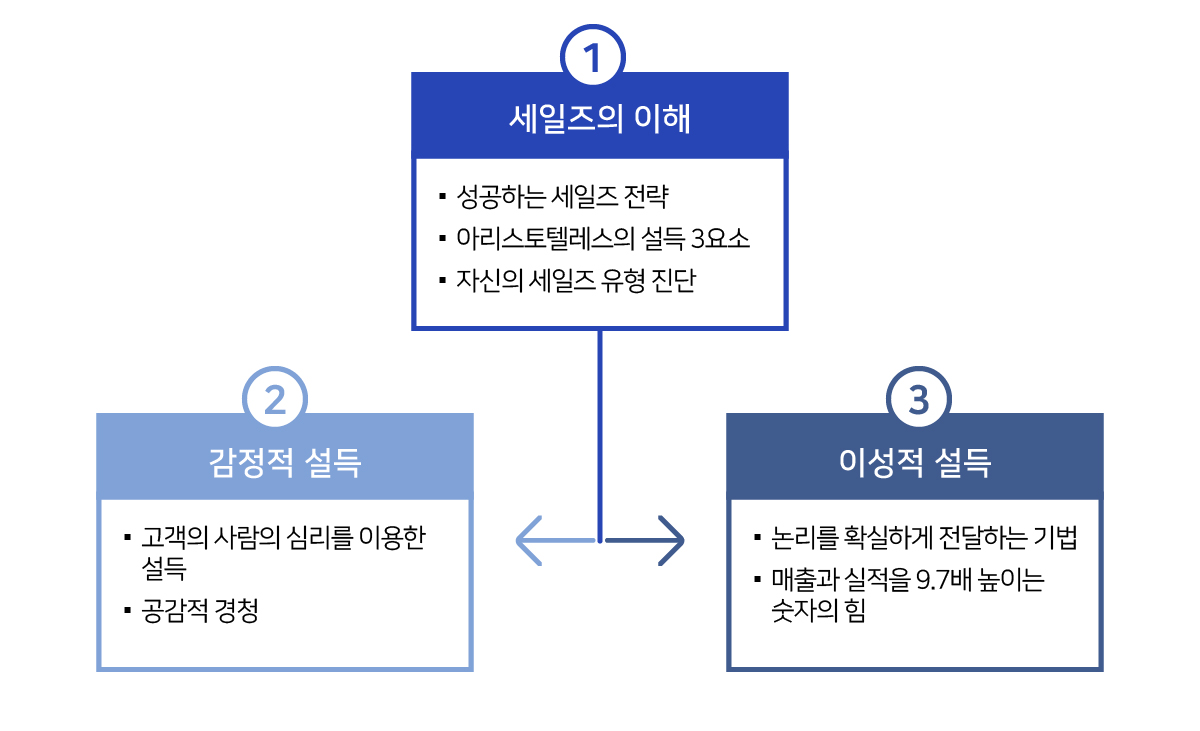 1

세일즈의 이해

▪ 성공하는 세일즈 전략
▪ 아리스토텔레스의 설득 3요소
▪ 자신의 세일즈 유형 진단

2

감정적 설득

▪ 고객의 사람의 심리를 이용한 설득
▪ 공감적 경청

3

이성적 설득

▪ 논리를 확실하게 전달하는 기법
▪ 매출과 실적을 9.7배 높이는 숫자의 힘